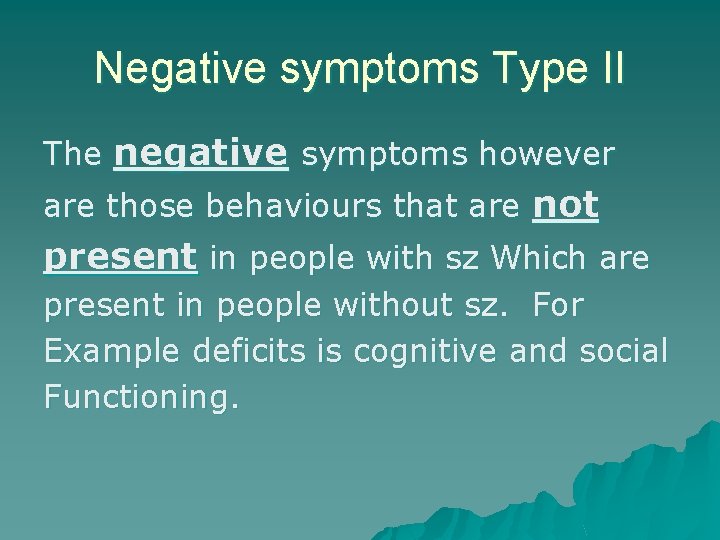 Negative symptoms Type II

The negative symptoms however are those behaviours that are not present in people with sz Which are present in people without sz. For Example deficits is cognitive and social Functioning.